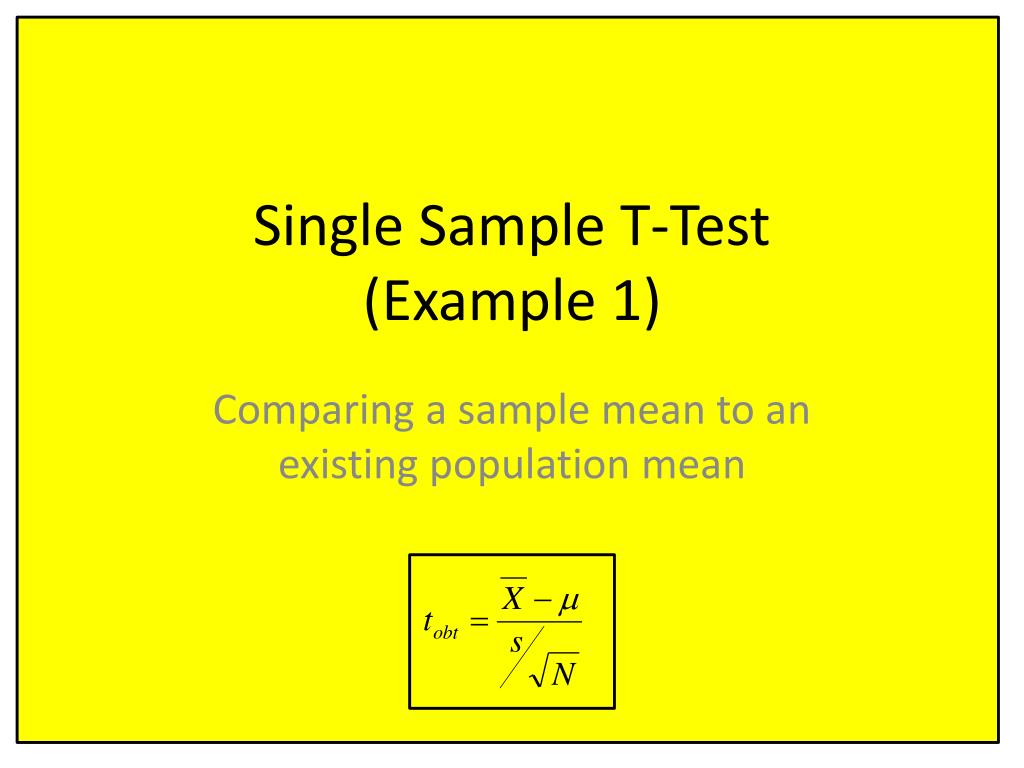 Single Sample T-Test (Example 1)

Comparing a sample mean to an existing population mean

$t_{obt} = \frac{\overline{X} - \mu}{s / \sqrt{N}}$